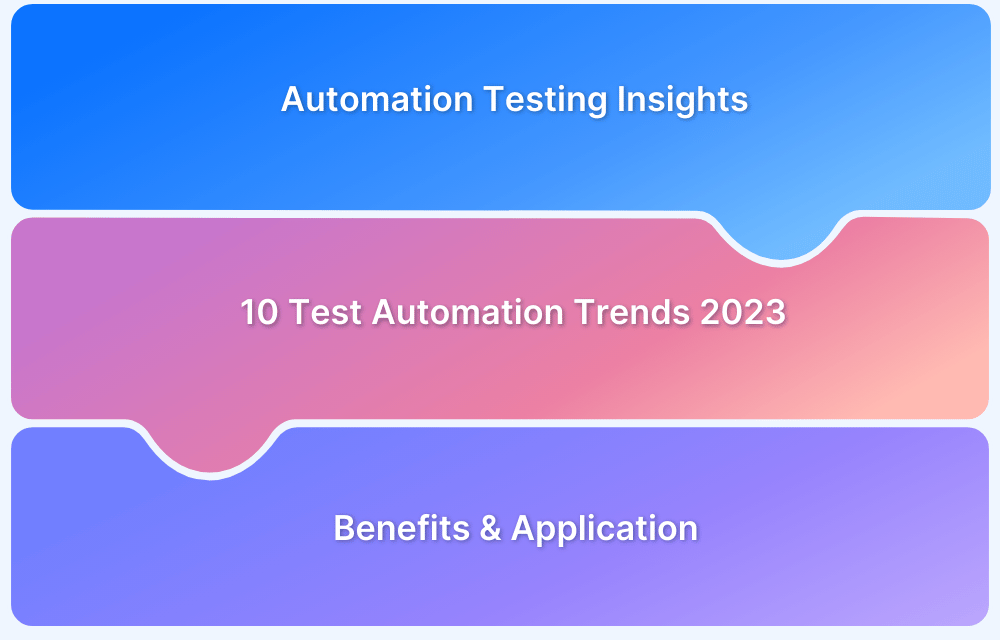 Automation Testing Insights

10 Test Automation Trends 2023

Benefits & Application